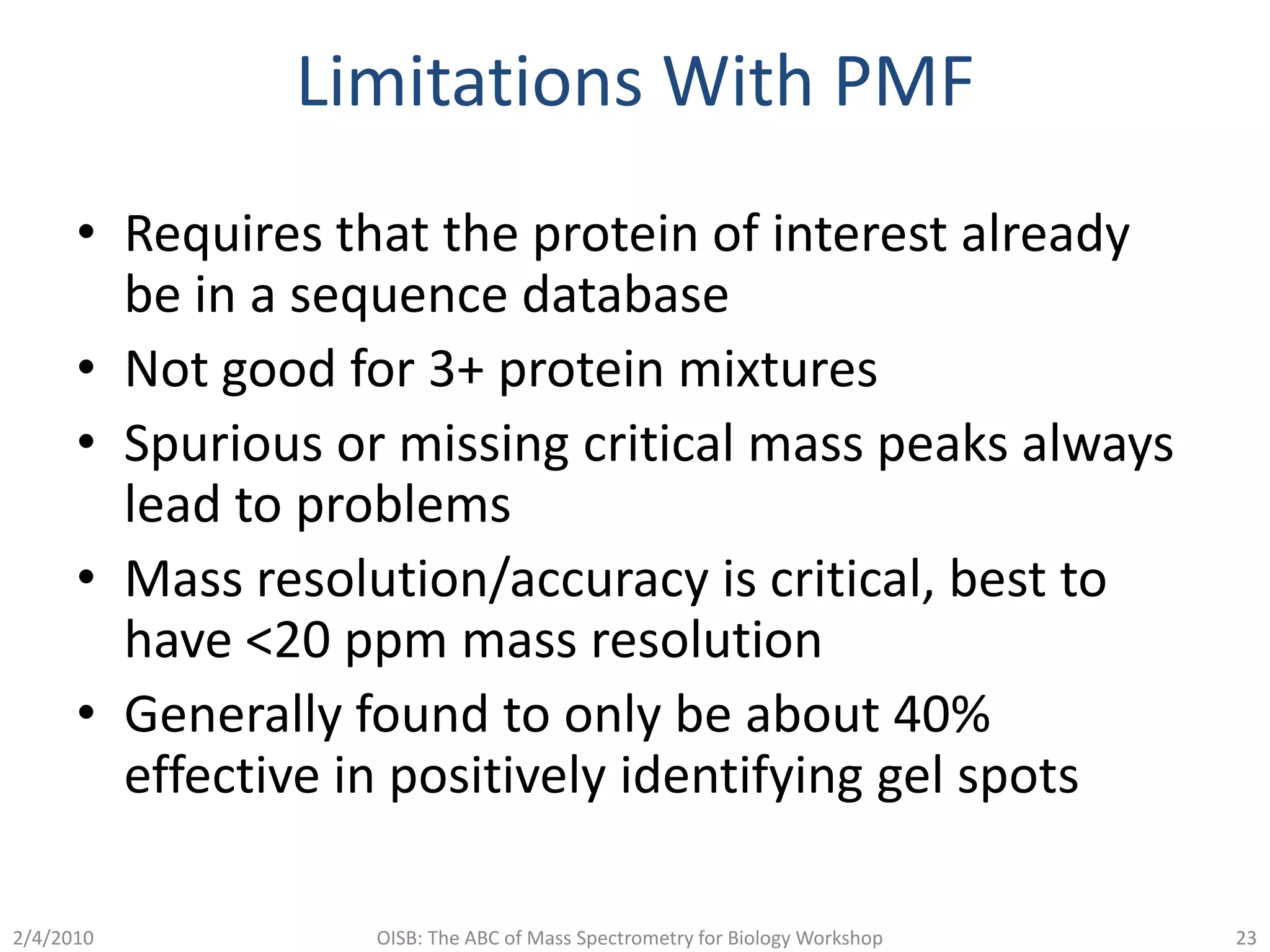 Limitations With PMF

• Requires that the protein of interest already be in a sequence database
• Not good for 3+ protein mixtures
• Spurious or missing critical mass peaks always lead to problems
• Mass resolution/accuracy is critical, best to have <20 ppm mass resolution
• Generally found to only be about 40% effective in positively identifying gel spots

2/4/2010 OISB: The ABC of Mass Spectrometry for Biology Workshop 23